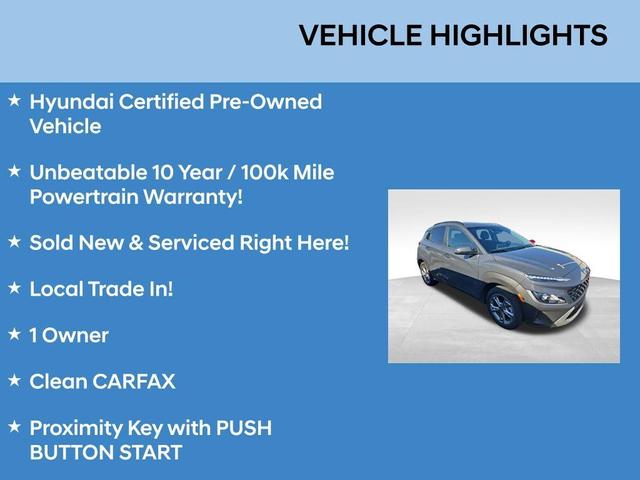 VEHICLE HIGHLIGHTS

★ Hyundai Certified Pre-Owned Vehicle

★ Unbeatable 10 Year / 100k Mile Powertrain Warranty!

★ Sold New & Serviced Right Here!

★ Local Trade In!

★ 1 Owner

★ Clean CARFAX

★ Proximity Key with PUSH BUTTON START